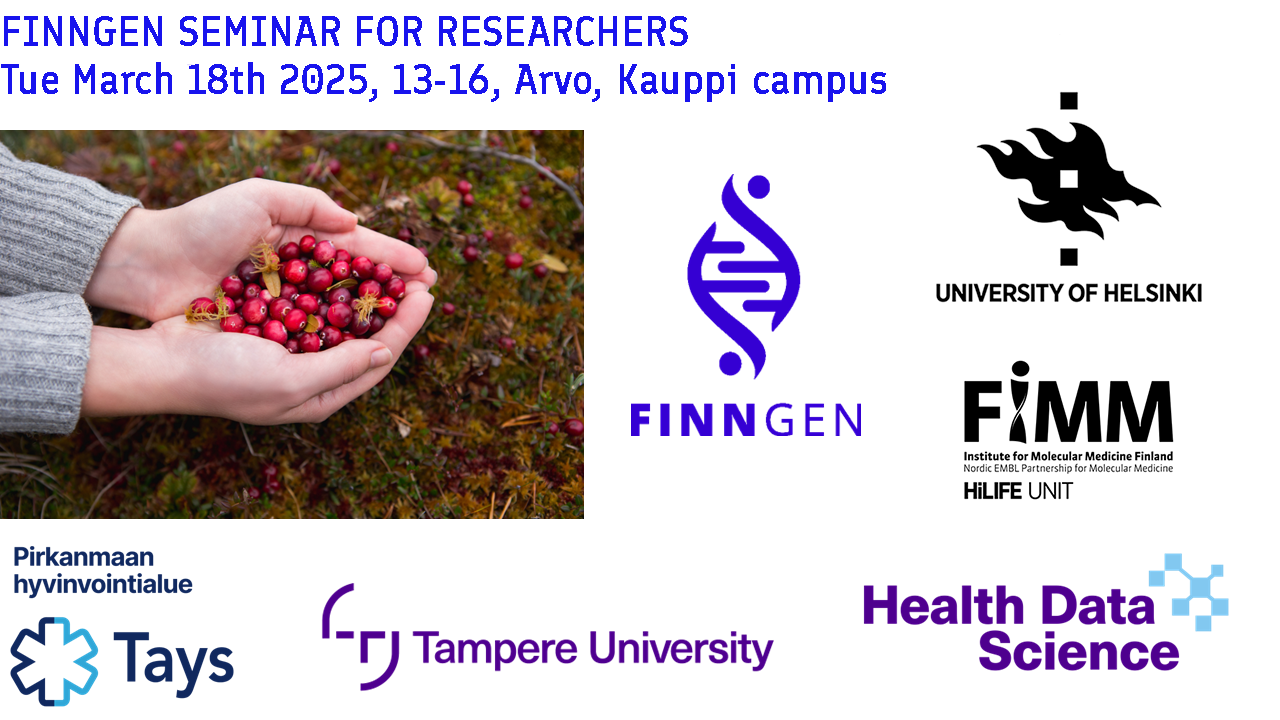 FINNGEN SEMINAR FOR RESEARCHERS
Tue March 18th 2025, 13-16, Arvo, Kauppi campus

FINNGEN

UNIVERSITY OF HELSINKI

FIMM
Institute for Molecular Medicine Finland
Nordic EMBL Partnership for Molecular Medicine
HiLIFE UNIT

Pirkanmaan hyvinvointialue
Tays

Tampere University

Health Data Science